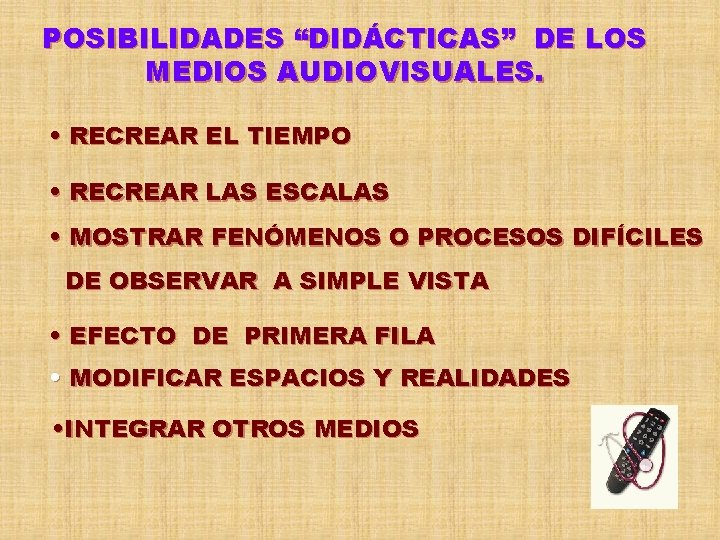 POSIBILIDADES “DIDÁCTICAS” DE LOS MEDIOS AUDIOVISUALES.

• RECREAR EL TIEMPO

• RECREAR LAS ESCALAS

• MOSTRAR FENÓMENOS O PROCESOS DIFÍCILES DE OBSERVAR A SIMPLE VISTA

• EFECTO DE PRIMERA FILA

• MODIFICAR ESPACIOS Y REALIDADES

•INTEGRAR OTROS MEDIOS